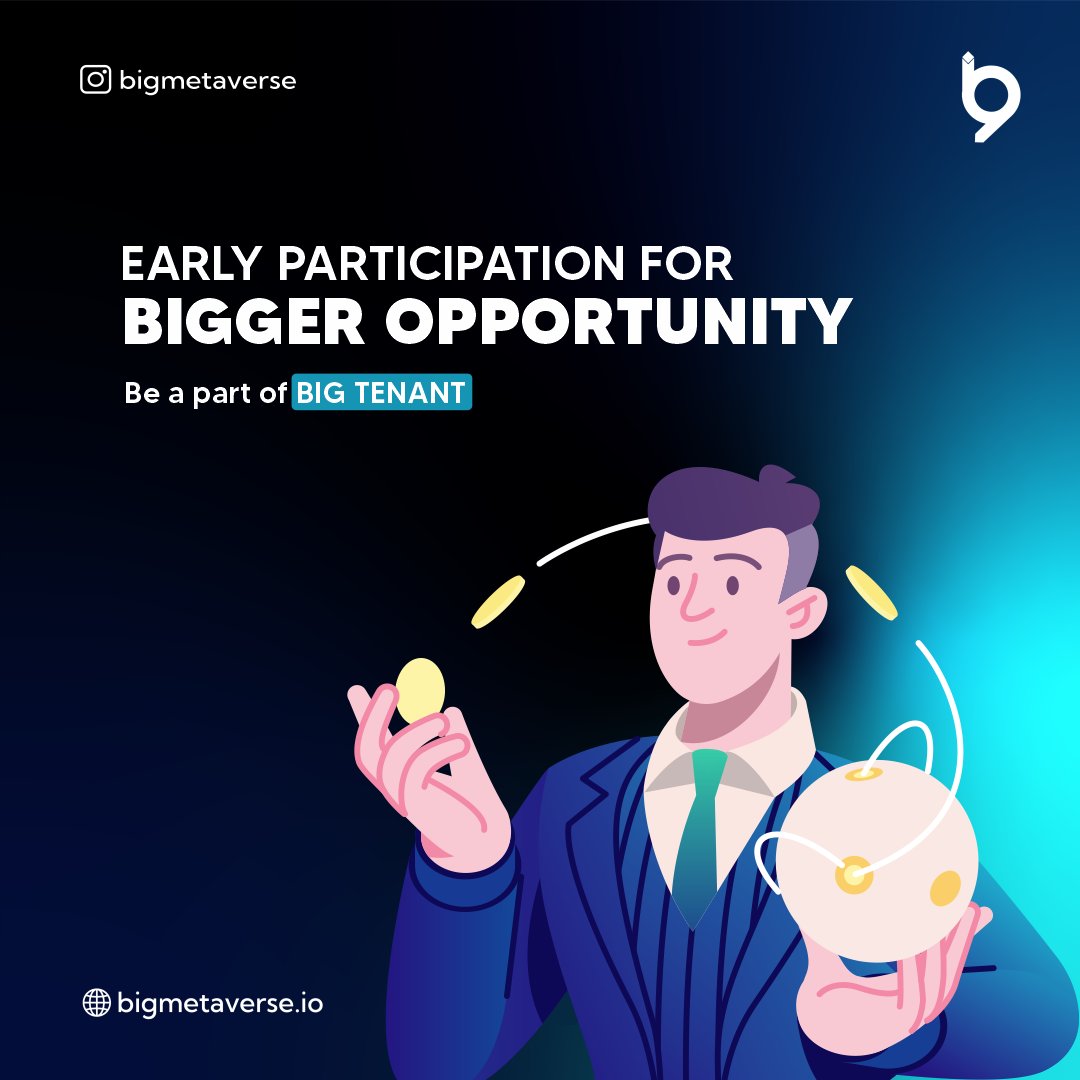 bigmetaverse

EARLY PARTICIPATION FOR
BIGGER OPPORTUNITY

Be a part of BIG TENANT

bigmetaverse.io